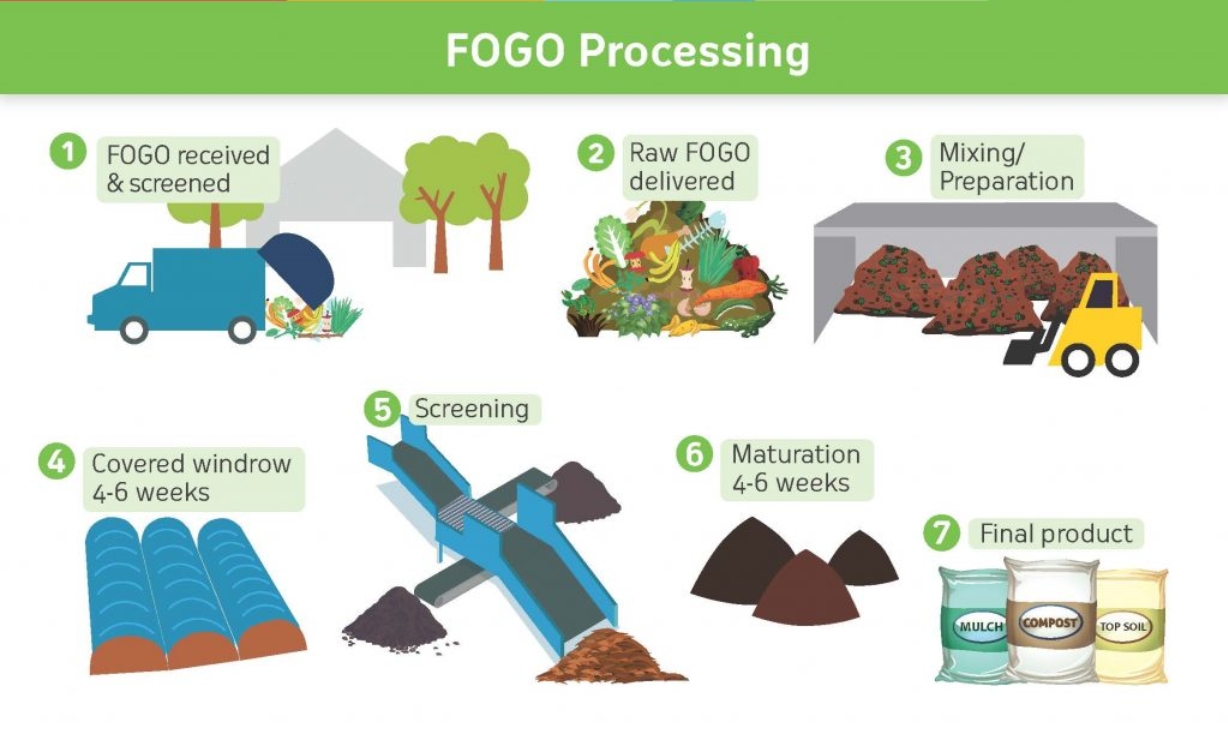 FOGO Processing

1 FOGO received & screened

2 Raw FOGO delivered

3 Mixing/ Preparation

4 Covered windrow 4-6 weeks

5 Screening

6 Maturation 4-6 weeks

7 Final product

MULCH

COMPOST

TOP SOIL